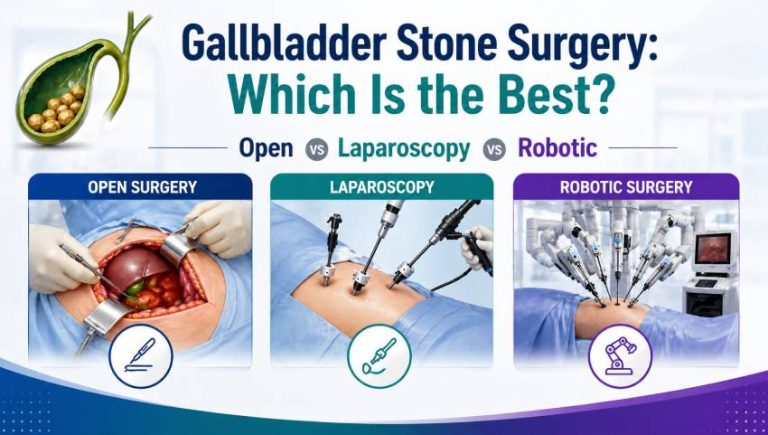 Gallbladder Stone Surgery:
Which Is the Best?

Open vs Laparoscopy vs Robotic

OPEN SURGERY

LAPAROSCOPY

ROBOTIC SURGERY